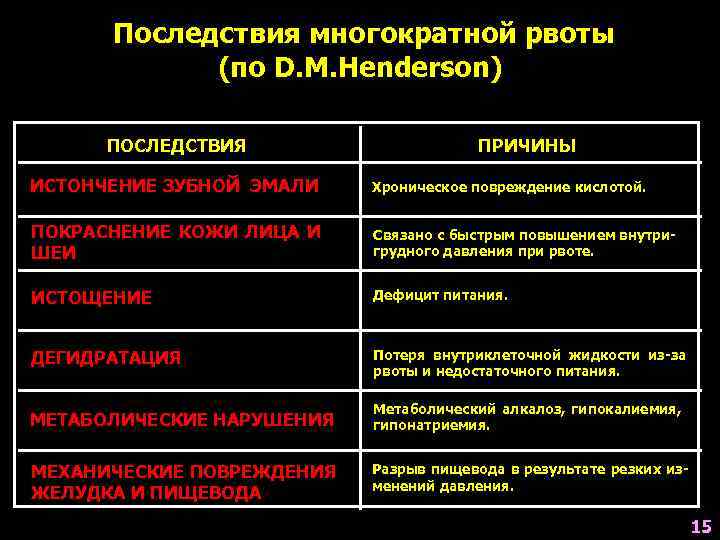 Последствия многократной рвоты
(по D.M.Henderson)

| ПОСЛЕДСТВИЯ | ПРИЧИНЫ |
|---|---|
| ИСТОНЧЕНИЕ ЗУБНОЙ ЭМАЛИ | Хроническое повреждение кислотой. |
| ПОКРАСНЕНИЕ КОЖИ ЛИЦА И ШЕИ | Связано с быстрым повышением внутригрудного давления при рвоте. |
| ИСТОЩЕНИЕ | Дефицит питания. |
| ДЕГИДРАТАЦИЯ | Потеря внутриклеточной жидкости из-за рвоты и недостаточного питания. |
| МЕТАБОЛИЧЕСКИЕ НАРУШЕНИЯ | Метаболический алкалоз, гипокалиемия, гипонатриемия. |
| МЕХАНИЧЕСКИЕ ПОВРЕЖДЕНИЯ ЖЕЛУДКА И ПИЩЕВОДА | Разрыв пищевода в результате резких изменений давления. |

15